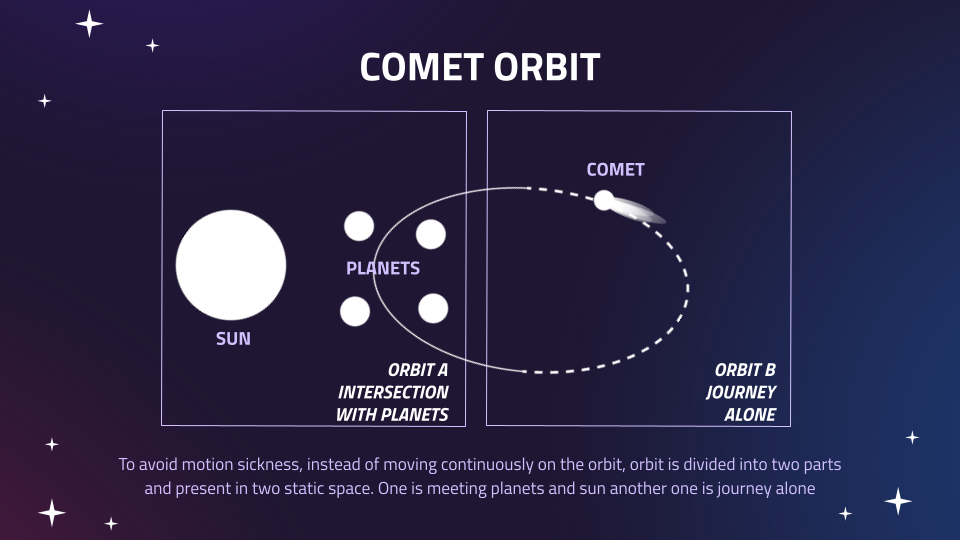 COMET ORBIT

SUN

PLANETS

ORBIT A
INTERSECTION
WITH PLANETS

COMET

ORBIT B
JOURNEY
ALONE

To avoid motion sickness, instead of moving continuously on the orbit, orbit is divided into two parts and present in two static space. One is meeting planets and sun another one is journey alone